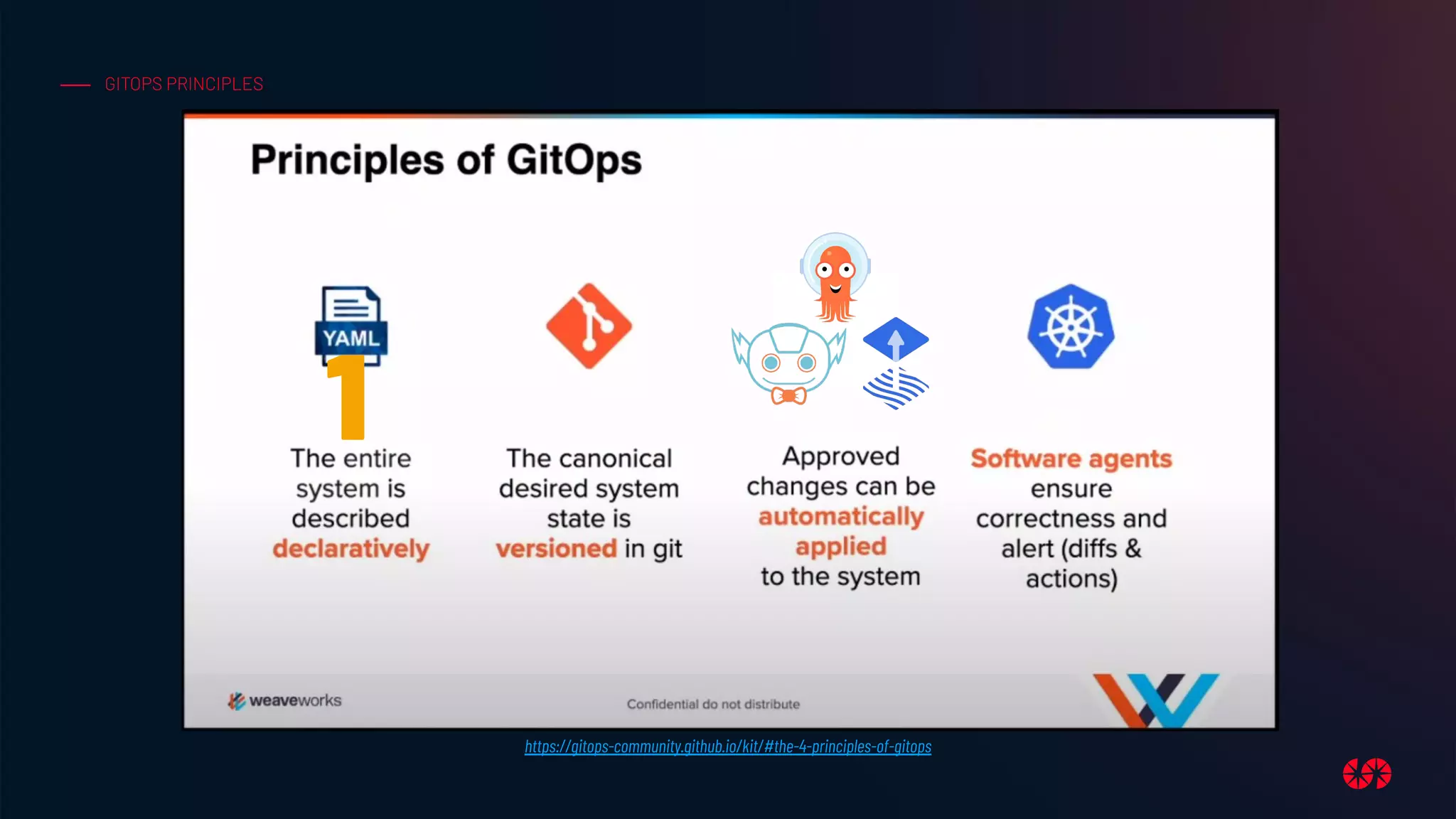 GITOPS PRINCIPLES

Principles of GitOps

YAML

1

The entire system is described declaratively

The canonical desired system state is versioned in git

Approved changes can be automatically applied to the system

Software agents ensure correctness and alert (diffs & actions)

weaveworks

Confidential do not distribute

https://gitops-community.github.io/kit/#the-4-principles-of-gitops